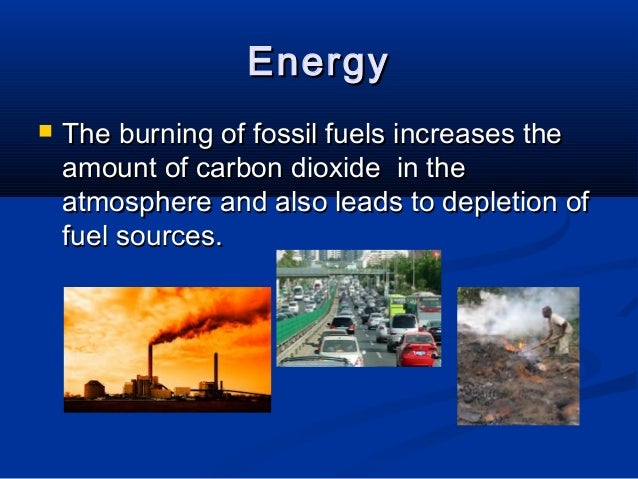 Energy

The burning of fossil fuels increases the amount of carbon dioxide  in the atmosphere and also leads to depletion of fuel sources.